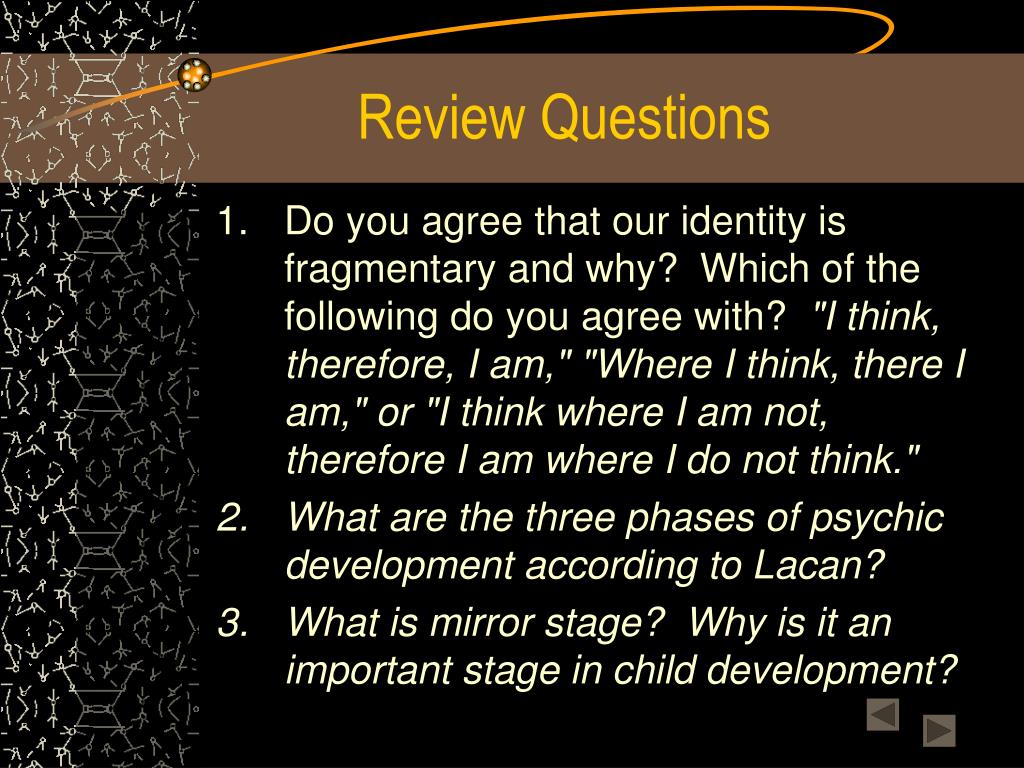 Review Questions

1. Do you agree that our identity is fragmentary and why? Which of the following do you agree with? "I think, therefore, I am," "Where I think, there I am," or "I think where I am not, therefore I am where I do not think."

2. What are the three phases of psychic development according to Lacan?

3. What is mirror stage? Why is it an important stage in child development?